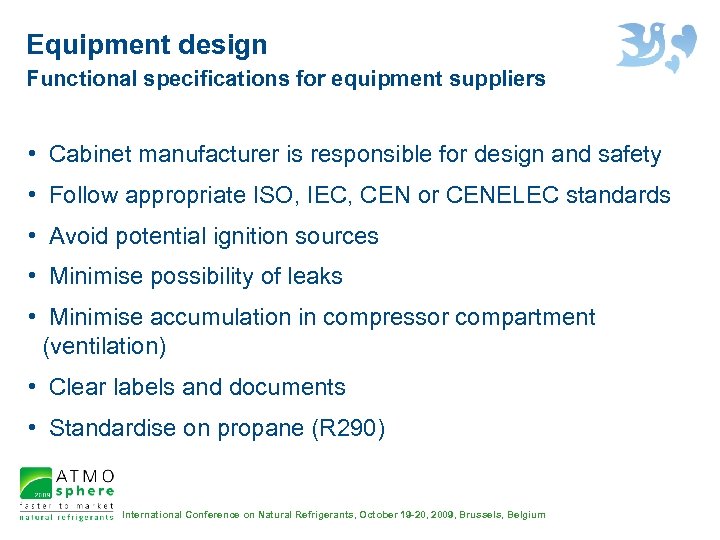 Equipment design
Functional specifications for equipment suppliers

• Cabinet manufacturer is responsible for design and safety
• Follow appropriate ISO, IEC, CEN or CENELEC standards
• Avoid potential ignition sources
• Minimise possibility of leaks
• Minimise accumulation in compressor compartment (ventilation)
• Clear labels and documents
• Standardise on propane (R290)

2009 ATMO sphere
faster to market
natural refrigerants

International Conference on Natural Refrigerants, October 19-20, 2009, Brussels, Belgium